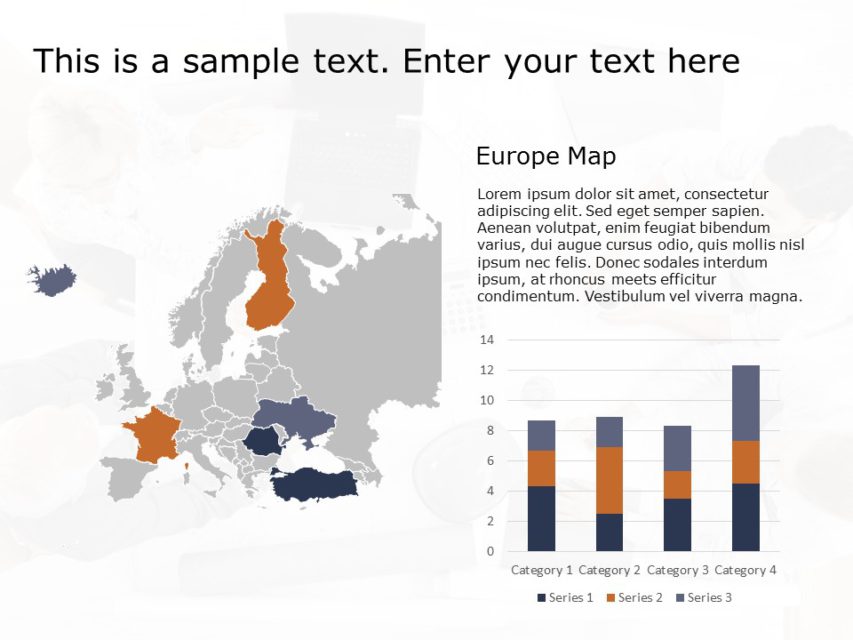 This is a sample text. Enter your text here

Europe Map

Lorem ipsum dolor sit amet, consectetur adipiscing elit. Sed eget semper sapien. Aenean volutpat, enim feugiat bibendum varius, dui augue cursus odio, quis mollis nisl ipsum nec felis. Donec sodales interdum ipsum, at rhoncus meets efficitur condimentum. Vestibulum vel viverra magna.

14
12
10
8
6
4
2
0

Category 1 Category 2 Category 3 Category 4

Series 1 Series 2 Series 3